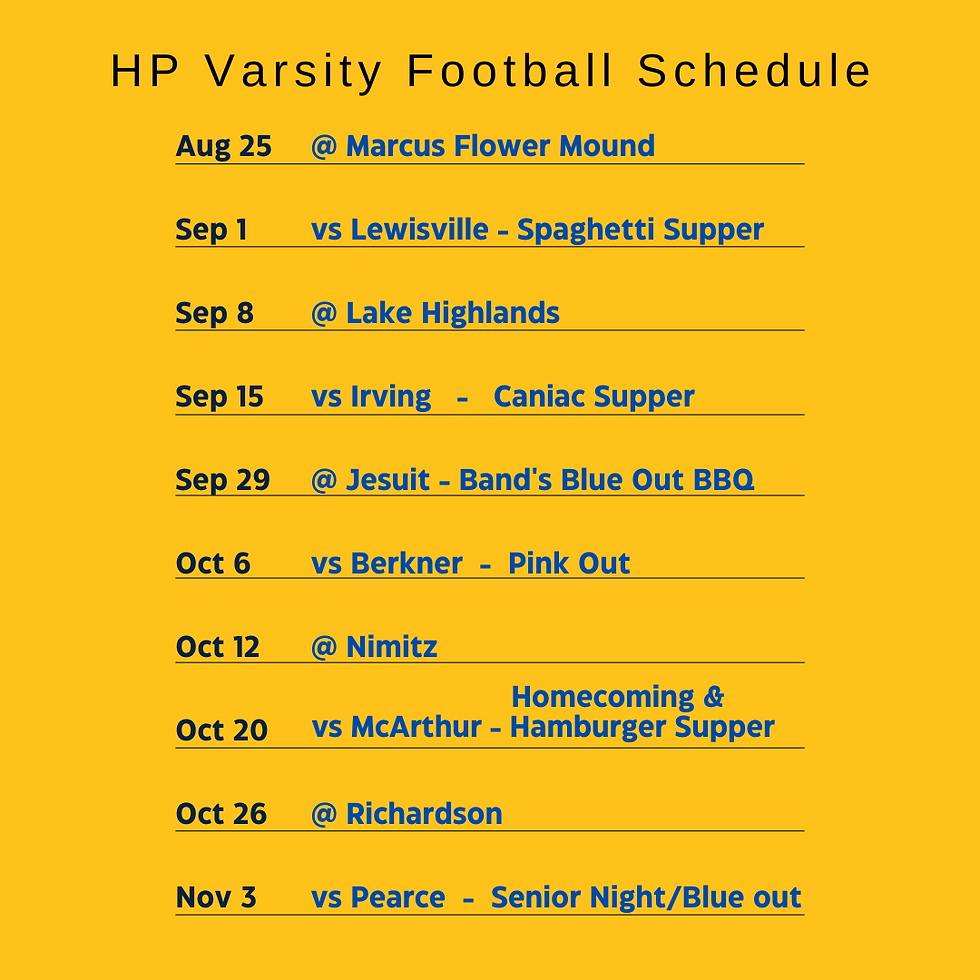 HP Varsity Football Schedule

Aug 25 @ Marcus Flower Mound

Sep 1 vs Lewisville - Spaghetti Supper

Sep 8 @ Lake Highlands

Sep 15 vs Irving - Caniac Supper

Sep 29 @ Jesuit - Band's Blue Out BBQ

Oct 6 vs Berkner - Pink Out

Oct 12 @ Nimitz

Oct 20 vs McArthur - Homecoming & Hamburger Supper

Oct 26 @ Richardson

Nov 3 vs Pearce - Senior Night/Blue out